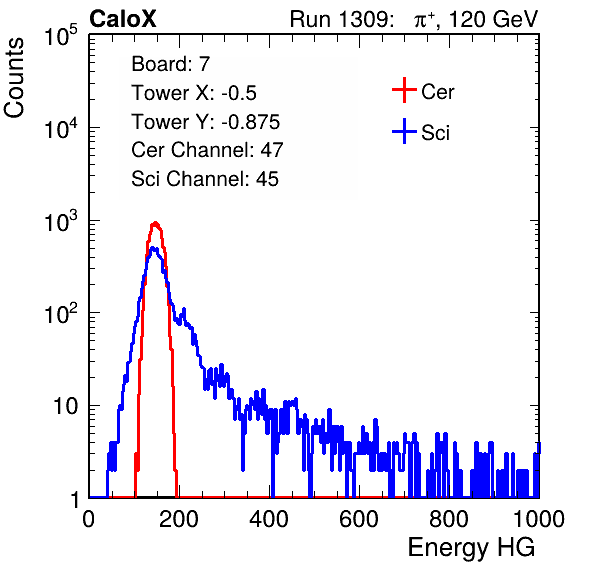 CaloX

Run 1309: $\pi^{+}$, 120 GeV

Counts

$10^5$

$10^4$

$10^3$

$10^2$

10

1

Board: 7

Tower X: -0.5

Tower Y: -0.875

Cer Channel: 47

Sci Channel: 45

Cer

Sci

0

200

400

600

800

1000

Energy HG